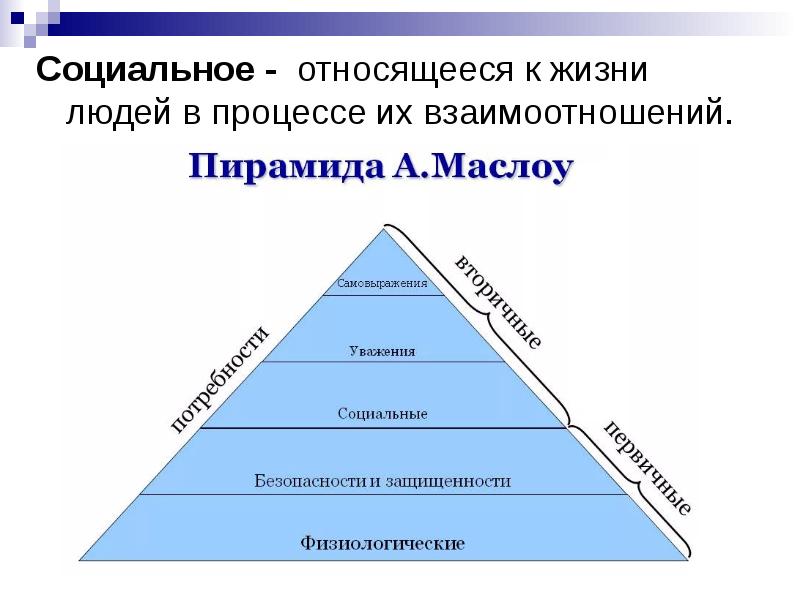 Социальное - относящееся к жизни людей в процессе их взаимоотношений.

Пирамида А.Маслоу

потребности

Самовыражения

Уважения

Социальные

Безопасности и защищенности

Физиологические

вторичные

первичные